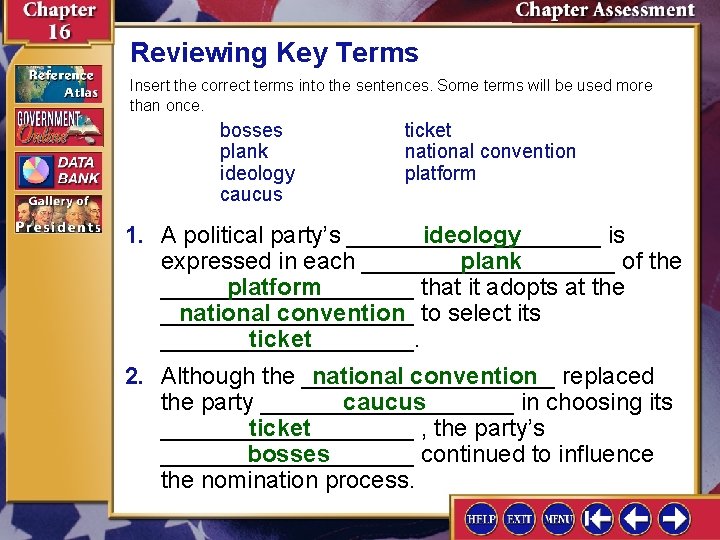 Chapter 16

Chapter Assessment

Reference Atlas

GOVERNMENT Online

DATA BANK

Gallery of Presidents

Reviewing Key Terms

Insert the correct terms into the sentences. Some terms will be used more than once.

bosses
plank
ideology
caucus

ticket
national convention
platform

1. A political party's ideology is expressed in each plank of the platform that it adopts at the national convention to select its ticket.

2. Although the national convention replaced the party caucus in choosing its ticket, the party's bosses continued to influence the nomination process.

HELP EXIT MENU